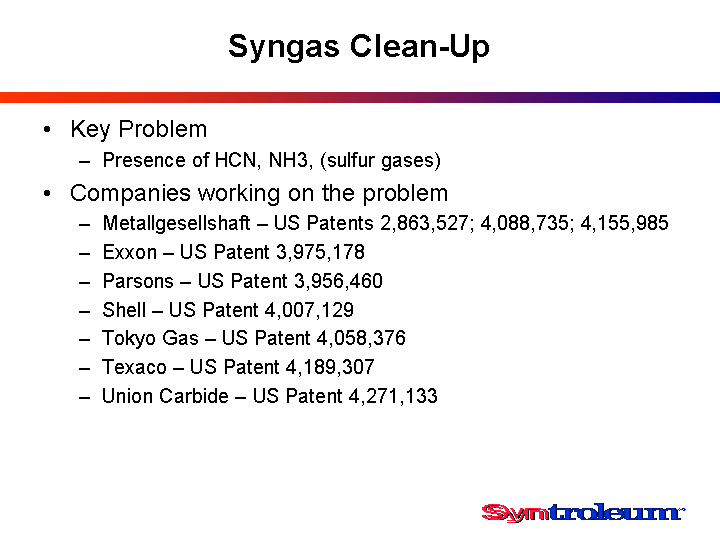 Syngas Clean-Up

• Key Problem
– Presence of HCN, NH3, (sulfur gases)

• Companies working on the problem
– Metallgesellshaft – US Patents 2,863,527; 4,088,735; 4,155,985
– Exxon – US Patent 3,975,178
– Parsons – US Patent 3,956,460
– Shell – US Patent 4,007,129
– Tokyo Gas – US Patent 4,058,376
– Texaco – US Patent 4,189,307
– Union Carbide – US Patent 4,271,133

Syntroleum